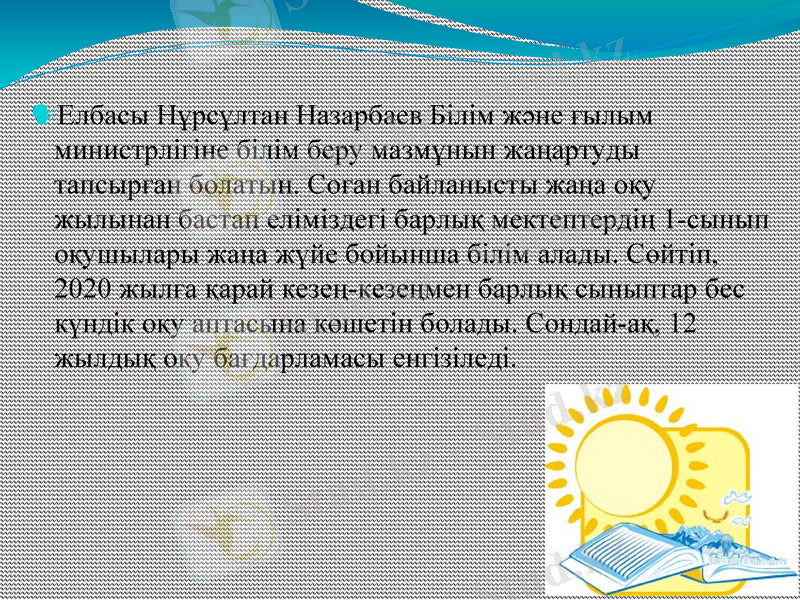 Елбасы Нұрсұлтан Назарбаев Білім және ғылым министрлігіне білім беру мазмұнын жаңартуды тапсырған болатын. Соған байланысты жаңа оқу жылынан бастап еліміздегі барлық мектептердің 1-сынып оқушылары жаңа жүйе бойынша білім алады. Сөйтіп, 2020 жылға қарай кезең-кезеңмен барлық сыныптар бес күндік оқу аптасына көшетін болады. Сондай-ақ, 12 жылдық оқу бағдарламасы енгізіледі.